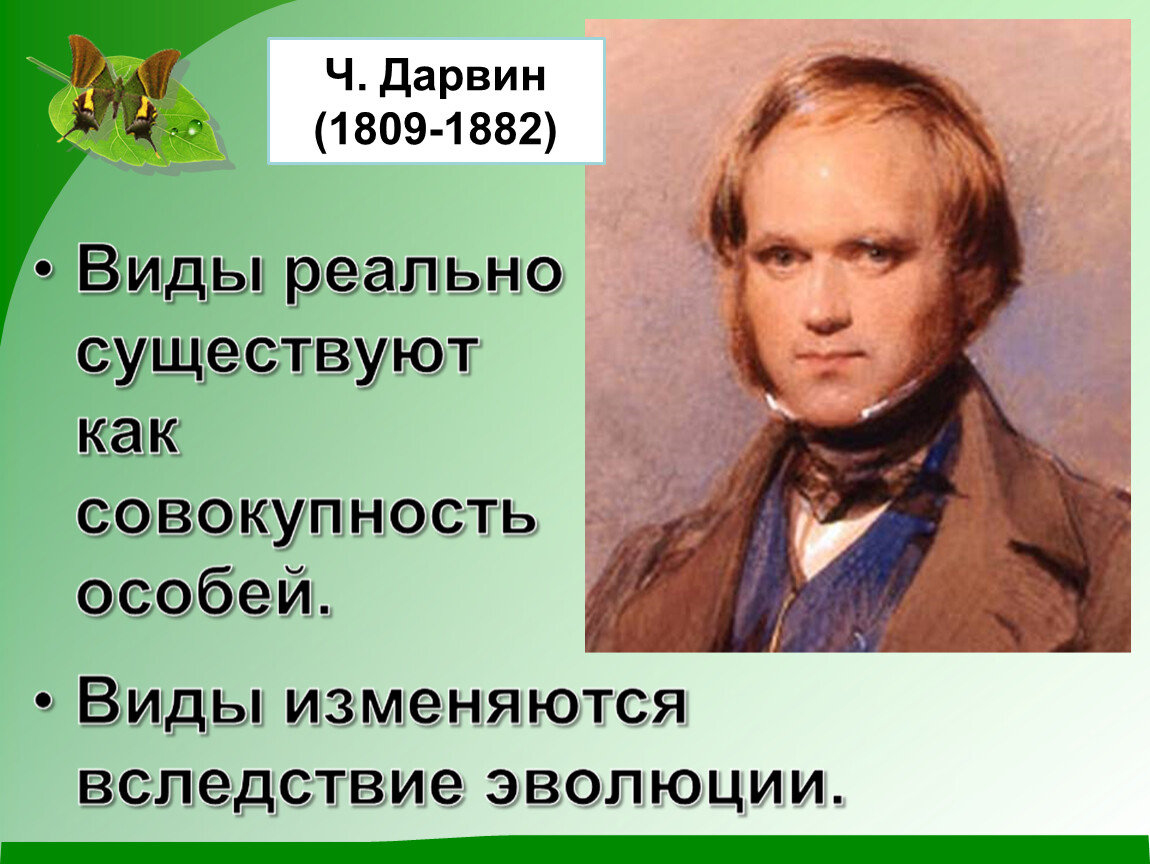 Ч. Дарвин
(1809-1882)

• Виды реально существуют как совокупность особей.

• Виды изменяются вследствие эволюции.